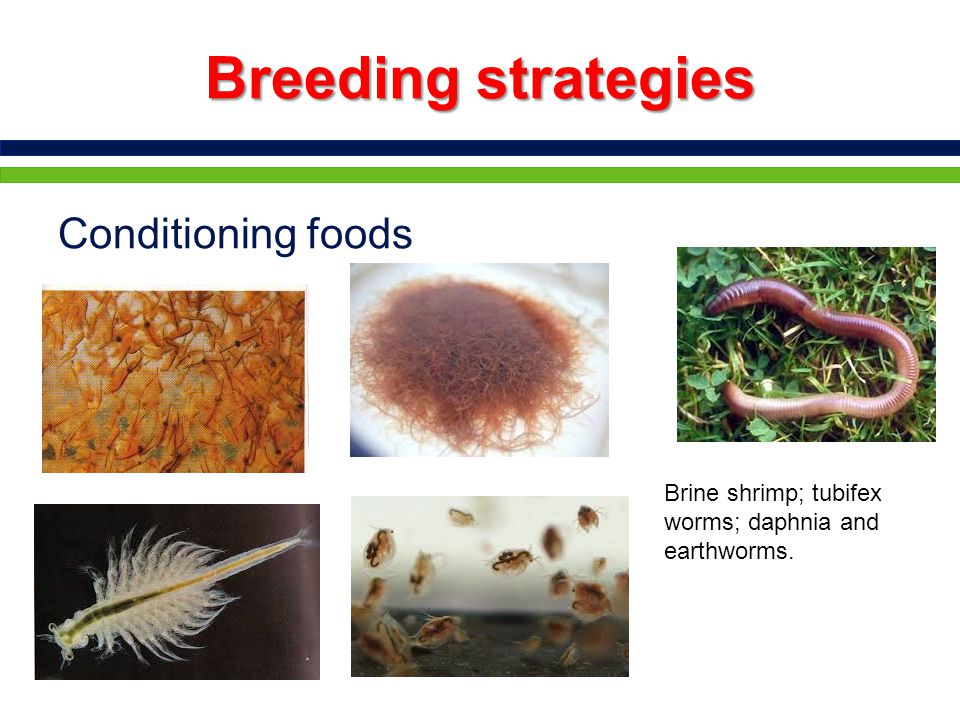 Breeding strategies

Conditioning foods

Brine shrimp; tubifex worms; daphnia and earthworms.